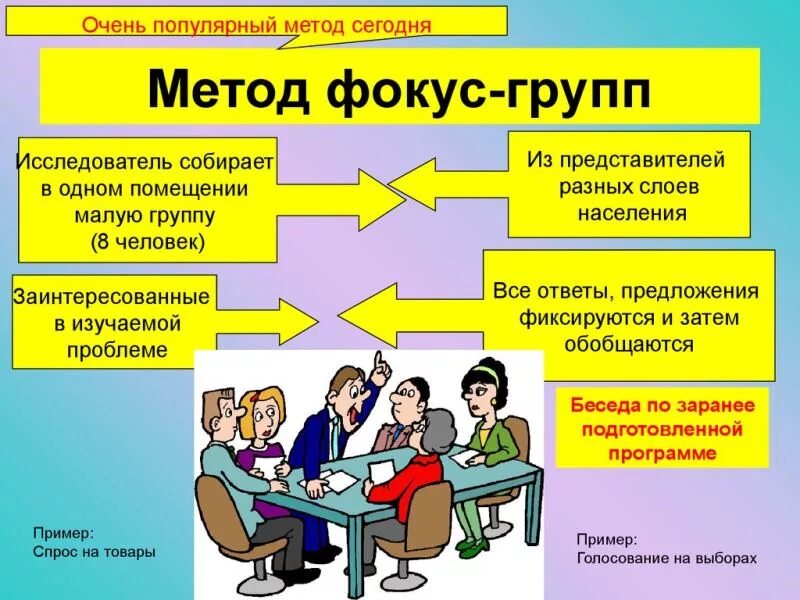 Очень популярный метод сегодня

Метод фокус-групп

Исследователь собирает в одном помещении малую группу (8 человек)

Из представителей разных слоев населения

Заинтересованные в изучаемой проблеме

Все ответы, предложения фиксируются и затем обобщаются

Беседа по заранее подготовленной программе

Пример:
Спрос на товары

Пример:
Голосование на выборах